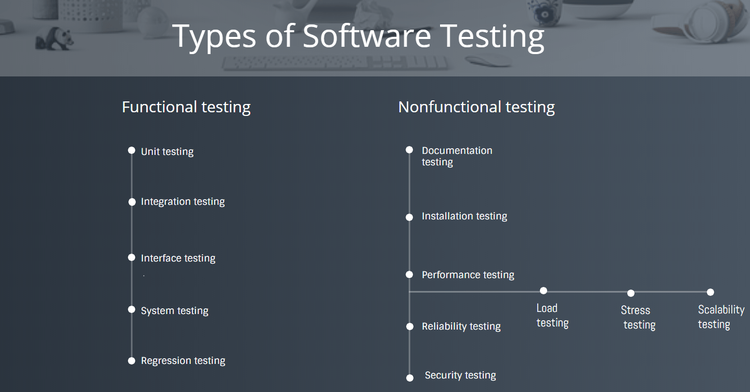 Types of Software Testing

Functional testing

Unit testing

Integration testing

Interface testing

System testing

Regression testing

Nonfunctional testing

Documentation testing

Installation testing

Performance testing

Load testing

Stress testing

Scalability testing

Reliability testing

Security testing